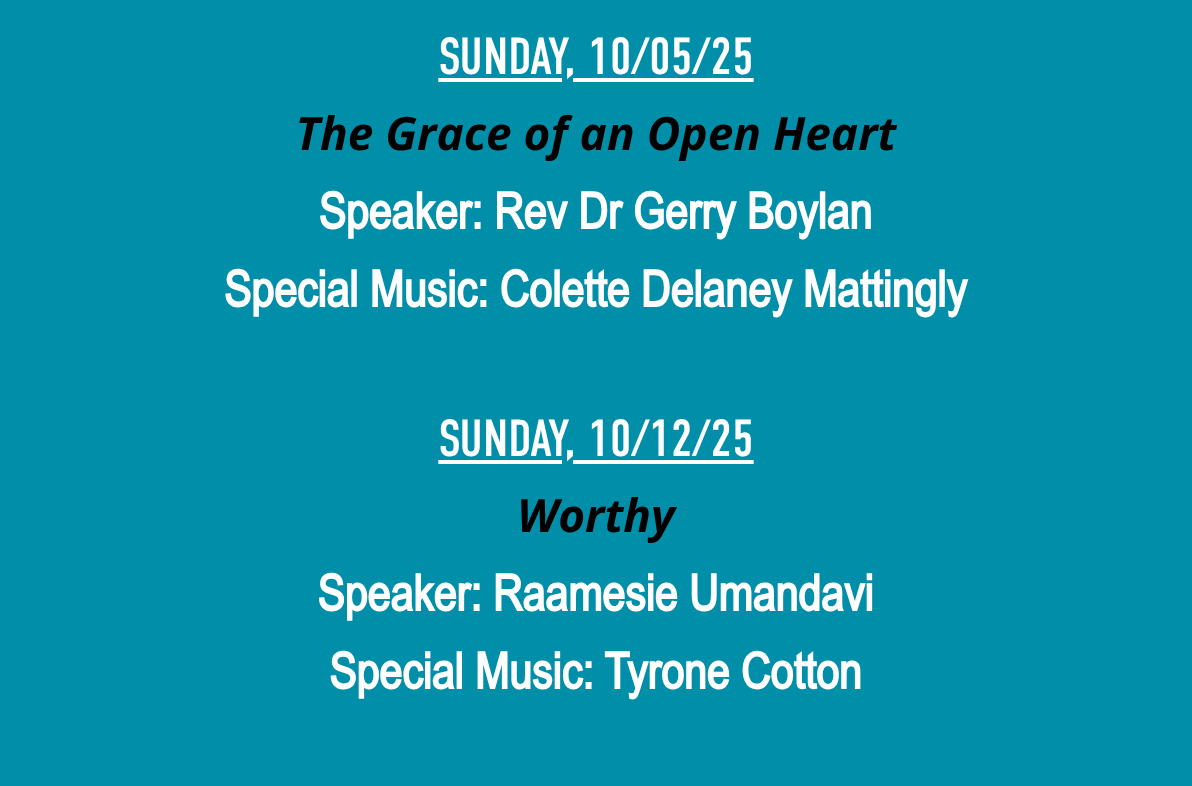 SUNDAY, 10/05/25

The Grace of an Open Heart

Speaker: Rev Dr Gerry Boylan

Special Music: Colette Delaney Mattingly

SUNDAY, 10/12/25

Worthy

Speaker: Raamesie Umandavi

Special Music: Tyrone Cotton